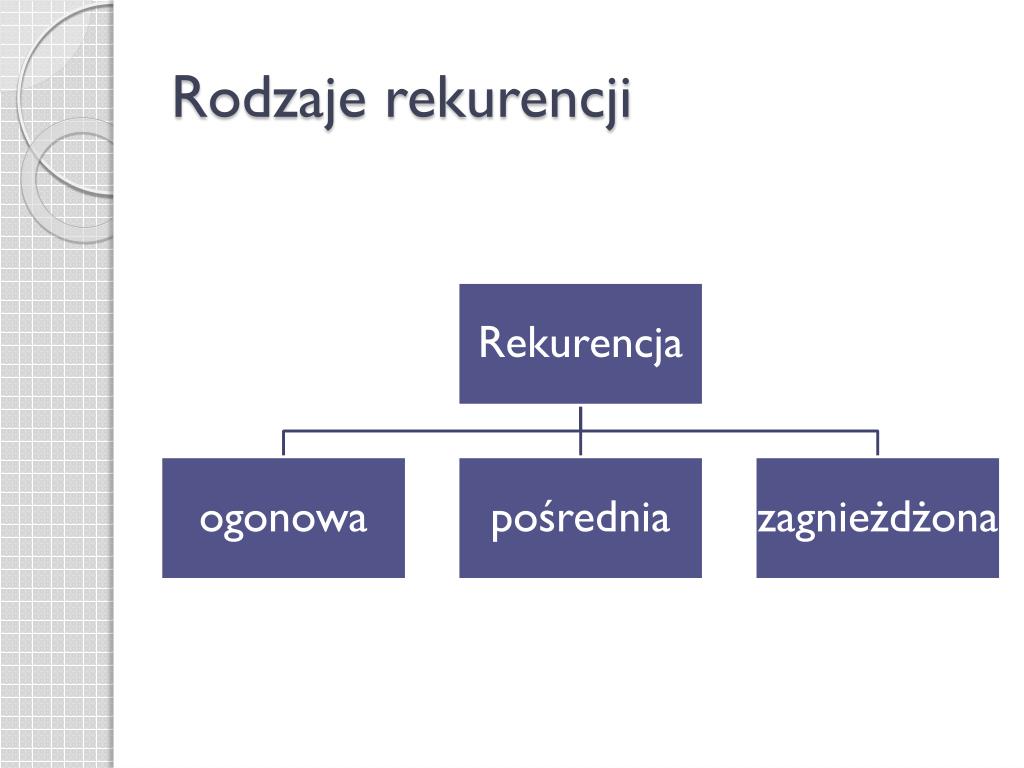 Rodzaje rekurencji

Rekurencja

ogonowa

pośrednia

zagnieżdżona